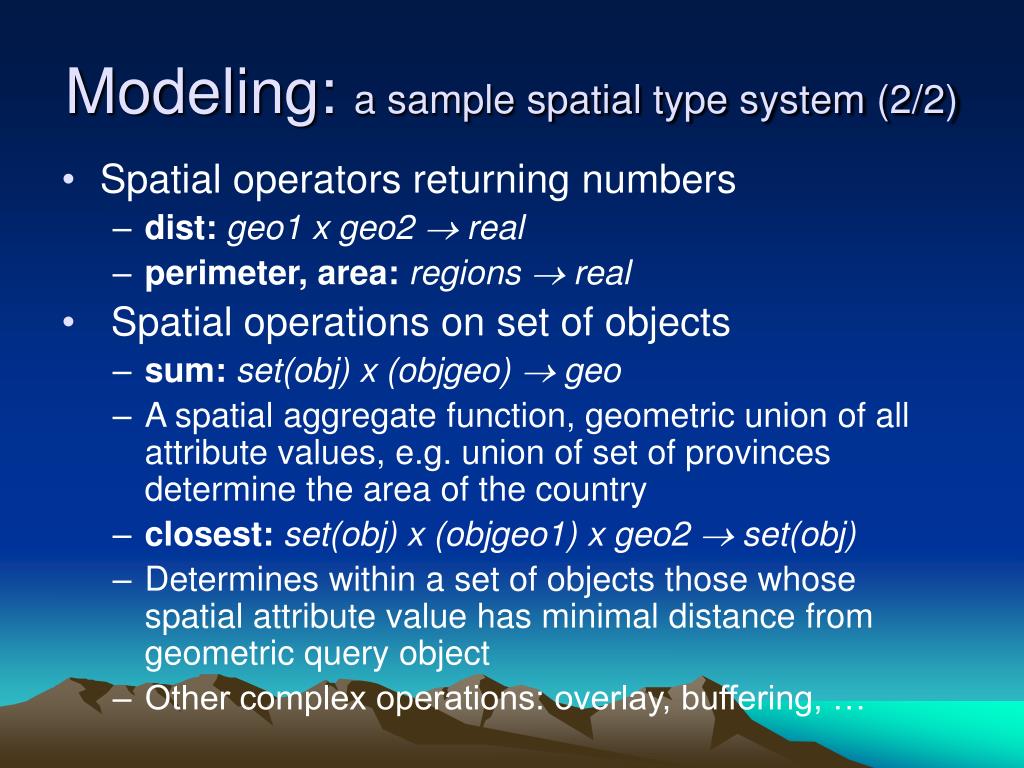 Modeling: a sample spatial type system (2/2)

• Spatial operators returning numbers
– dist: geo1 x geo2 $\rightarrow$ real
– perimeter, area: regions $\rightarrow$ real

• Spatial operations on set of objects
– sum: set(obj) x (objgeo) $\rightarrow$ geo
– A spatial aggregate function, geometric union of all attribute values, e.g. union of set of provinces determine the area of the country
– closest: set(obj) x (objgeo1) x geo2 $\rightarrow$ set(obj)
– Determines within a set of objects those whose spatial attribute value has minimal distance from geometric query object
– Other complex operations: overlay, buffering, …